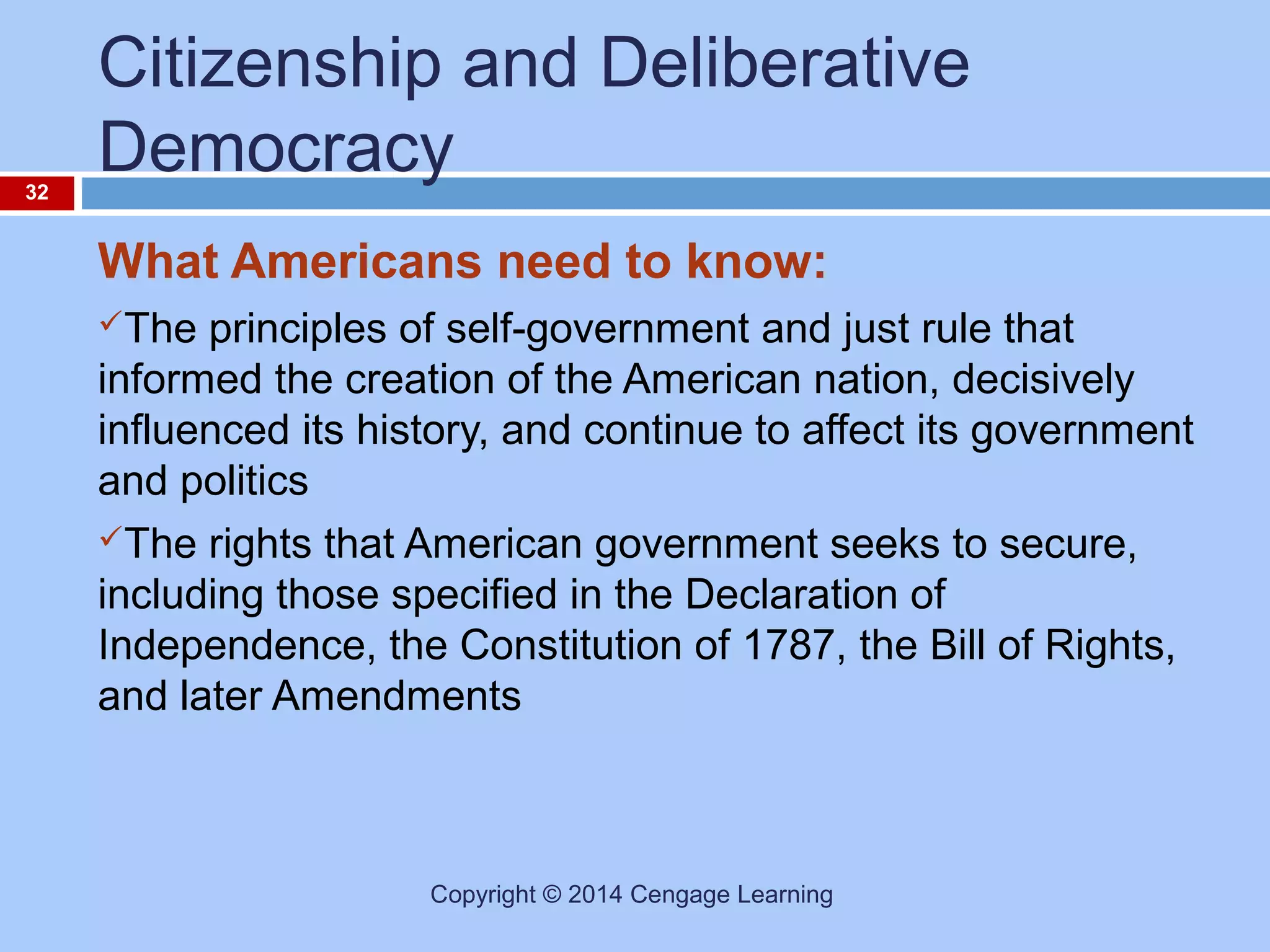 Citizenship and Deliberative Democracy

32

What Americans need to know:

✓The principles of self-government and just rule that informed the creation of the American nation, decisively influenced its history, and continue to affect its government and politics

✓The rights that American government seeks to secure, including those specified in the Declaration of Independence, the Constitution of 1787, the Bill of Rights, and later Amendments

Copyright © 2014 Cengage Learning